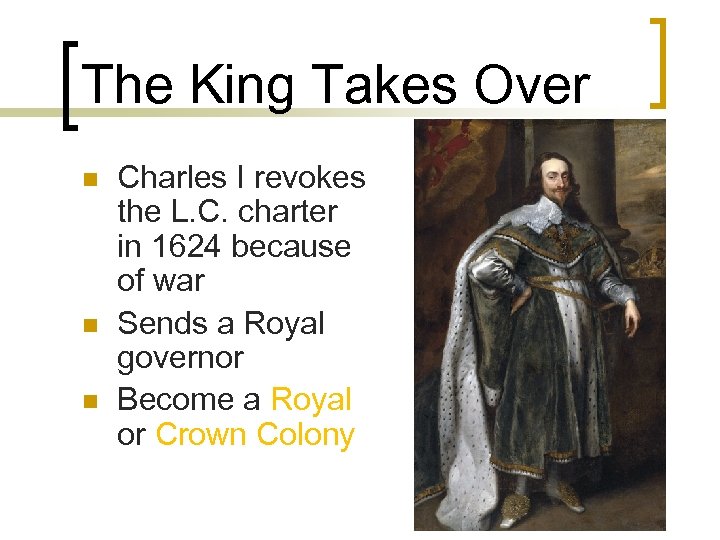 The King Takes Over

- Charles I revokes the L.C. charter in 1624 because of war
- Sends a Royal governor
- Become a Royal or Crown Colony